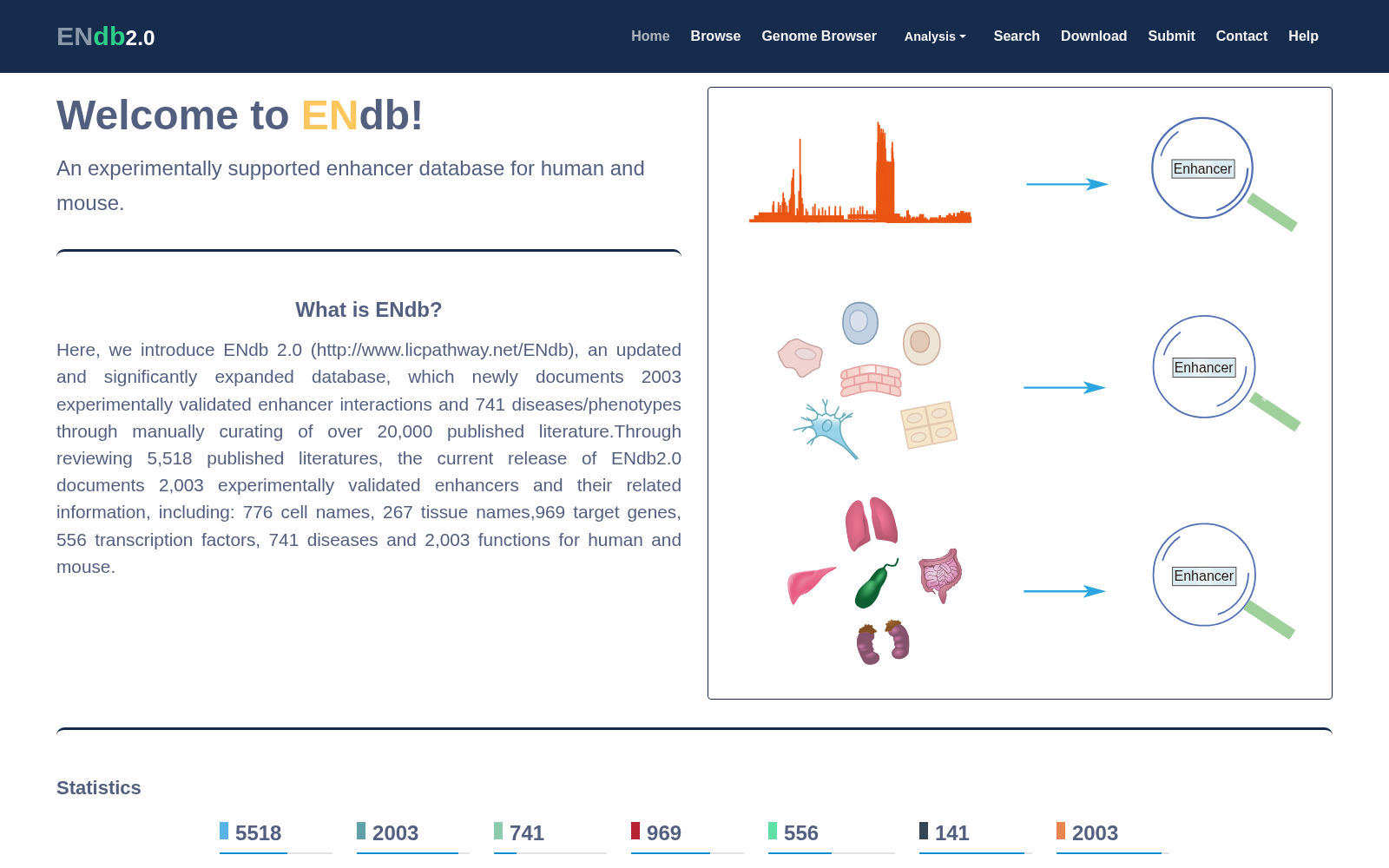 ENdb2.0

Home Browse Genome Browser Analysis Search Download Submit Contact Help

Welcome to ENdb!

An experimentally supported enhancer database for human and mouse.

What is ENdb?

Here, we introduce ENdb 2.0 (http://www.licpathway.net/ENdb), an updated and significantly expanded database, which newly documents 2003 experimentally validated enhancer interactions and 741 diseases/phenotypes through manually curating of over 20,000 published literature.Through reviewing 5,518 published literatures, the current release of ENdb2.0 documents 2,003 experimentally validated enhancers and their related information, including: 776 cell names, 267 tissue names,969 target genes, 556 transcription factors, 741 diseases and 2,003 functions for human and mouse.

Enhancer

Enhancer

Enhancer

Statistics

5518 2003 741 969 556 141 2003